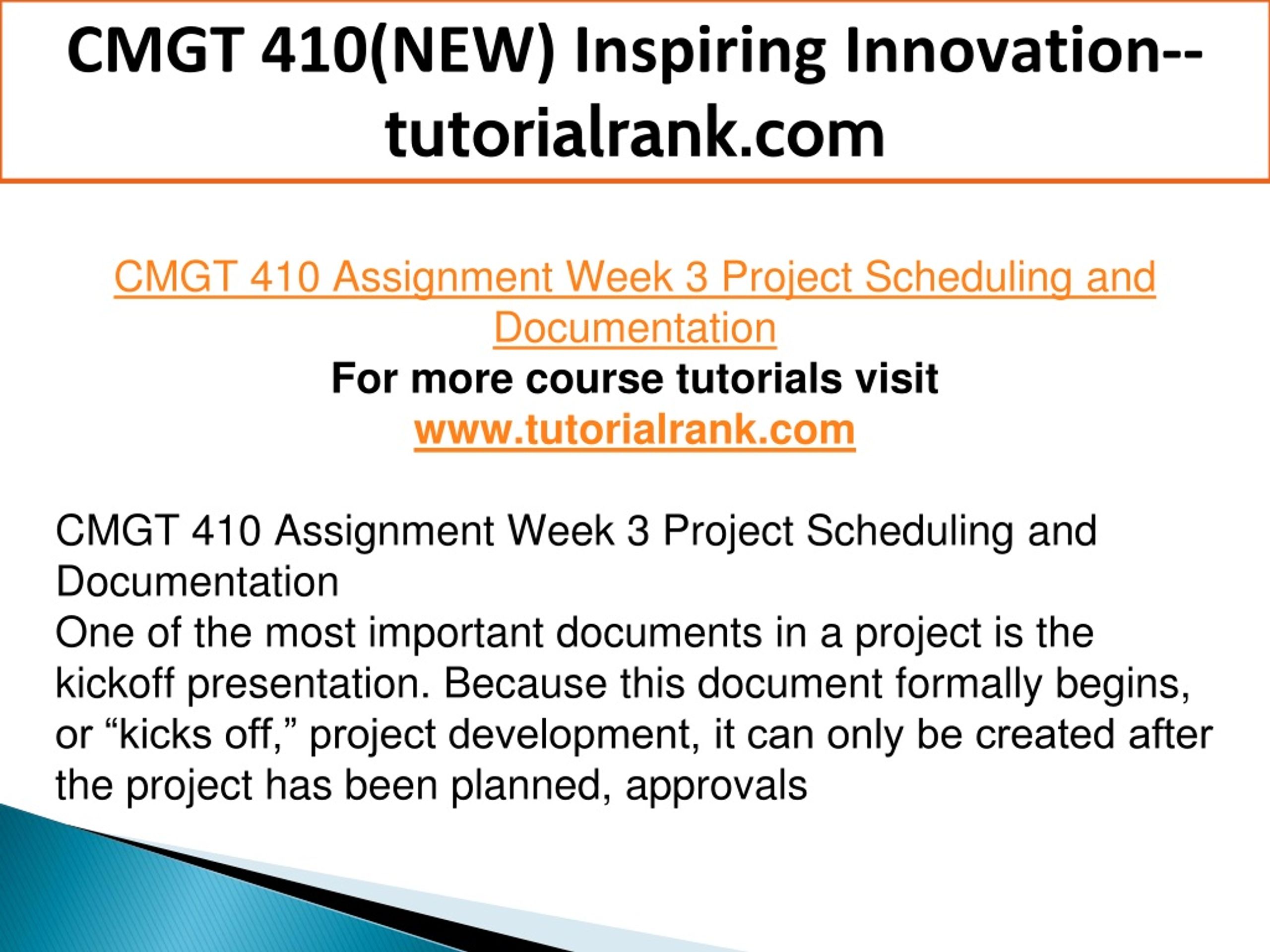 CMGT 410(NEW) Inspiring Innovation--tutorialrank.com

CMGT 410 Assignment Week 3 Project Scheduling and Documentation
For more course tutorials visit
www.tutorialrank.com

CMGT 410 Assignment Week 3 Project Scheduling and Documentation
One of the most important documents in a project is the kickoff presentation. Because this document formally begins, or “kicks off,” project development, it can only be created after the project has been planned, approvals